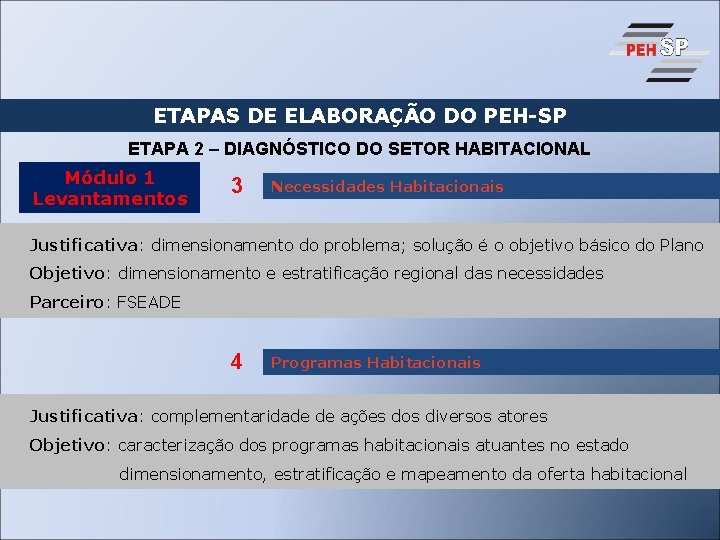 PEH SP

ETAPAS DE ELABORAÇÃO DO PEH-SP

ETAPA 2 – DIAGNÓSTICO DO SETOR HABITACIONAL

Módulo 1
Levantamentos

3 Necessidades Habitacionais

Justificativa: dimensionamento do problema; solução é o objetivo básico do Plano
Objetivo: dimensionamento e estratificação regional das necessidades
Parceiro: FSEADE

4 Programas Habitacionais

Justificativa: complementaridade de ações dos diversos atores
Objetivo: caracterização dos programas habitacionais atuantes no estado
dimensionamento, estratificação e mapeamento da oferta habitacional